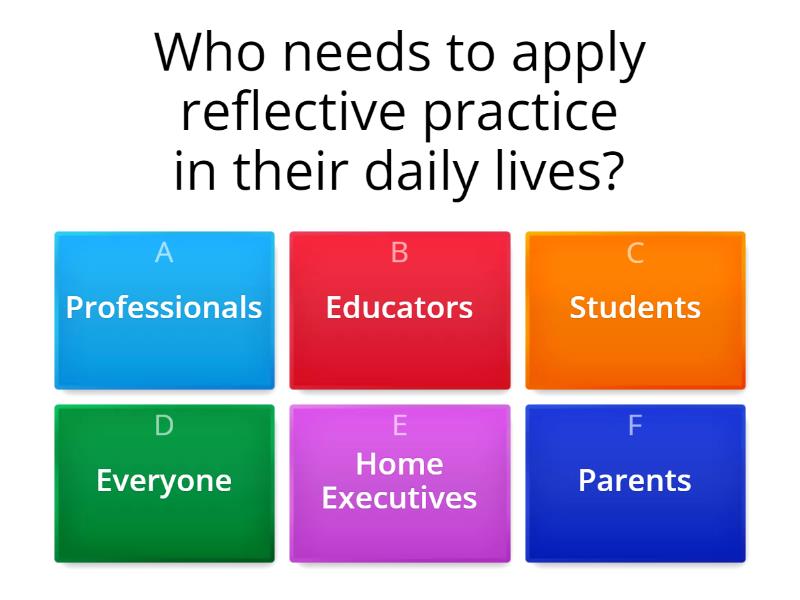 Who needs to apply reflective practice in their daily lives?

A
Professionals

B
Educators

C
Students

D
Everyone

E
Home Executives

F
Parents